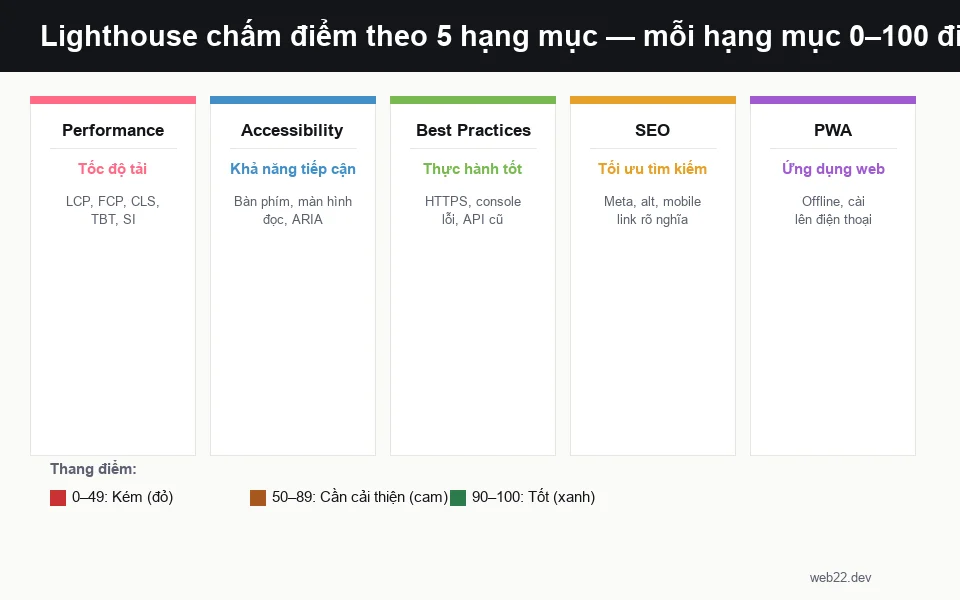 Lighthouse chấm điểm theo 5 hạng mục — mỗi hạng mục 0–100 đi

Performance

Tốc độ tải

LCP, FCP, CLS, TBT, SI

Accessibility

Khả năng tiếp cận

Bàn phím, màn hình đọc, ARIA

Best Practices

Thực hành tốt

HTTPS, console lỗi, API cũ

SEO

Tối ưu tìm kiếm

Meta, alt, mobile link rõ nghĩa

PWA

Ứng dụng web

Offline, cài lên điện thoại

Thang điểm:

0–49: Kém (đỏ)

50–89: Cần cải thiện (cam)

90–100: Tốt (xanh)

web22.dev